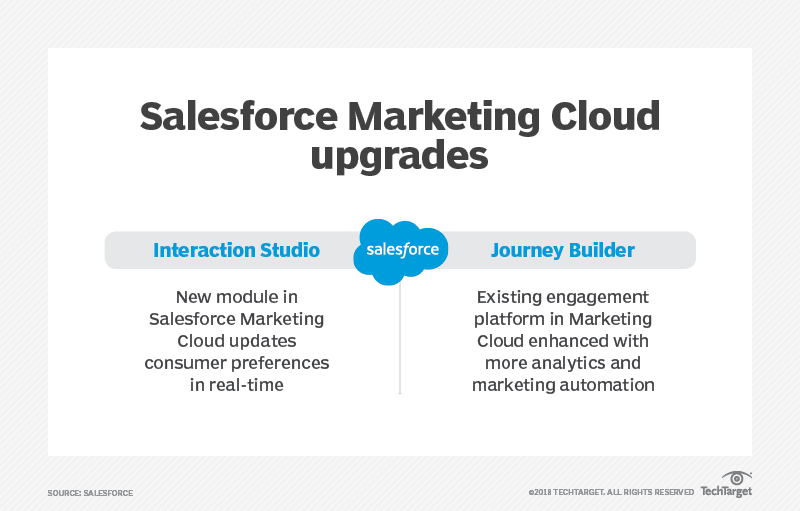 Salesforce Marketing Cloud upgrades

Interaction Studio

salesforce

Journey Builder

New module in Salesforce Marketing Cloud updates consumer preferences in real-time

Existing engagement platform in Marketing Cloud enhanced with more analytics and marketing automation

SOURCE: SALESFORCE

©2018 TECHTARGET. ALL RIGHTS RESERVED

TechTarget